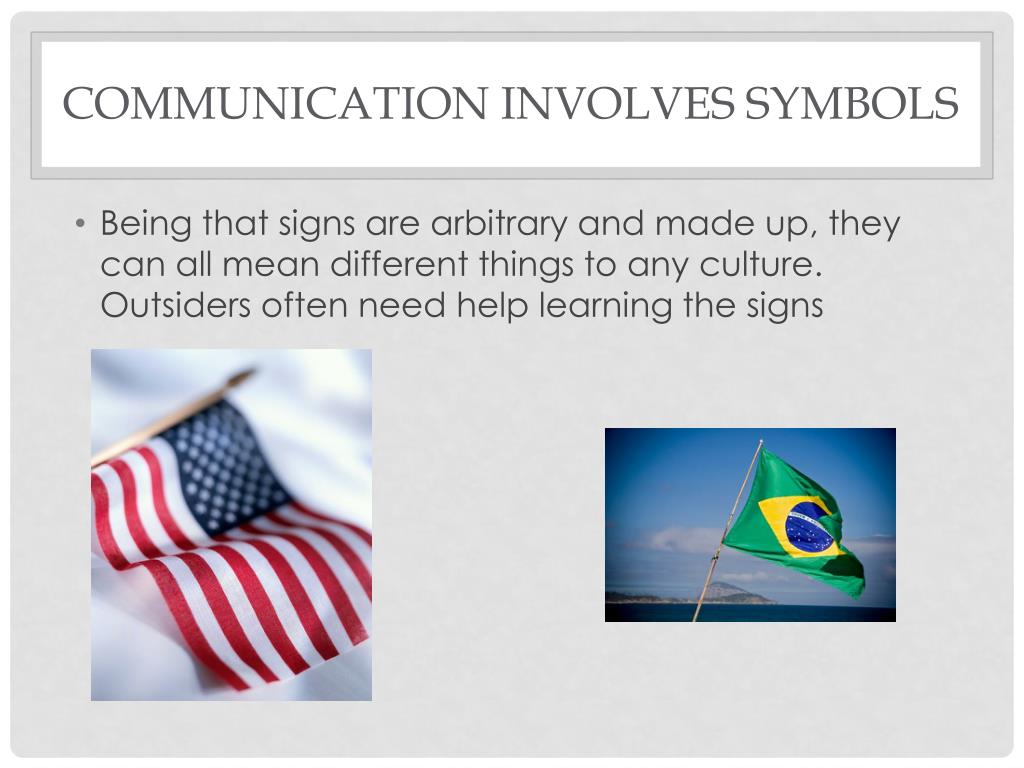 COMMUNICATION INVOLVES SYMBOLS

• Being that signs are arbitrary and made up, they can all mean different things to any culture. Outsiders often need help learning the signs